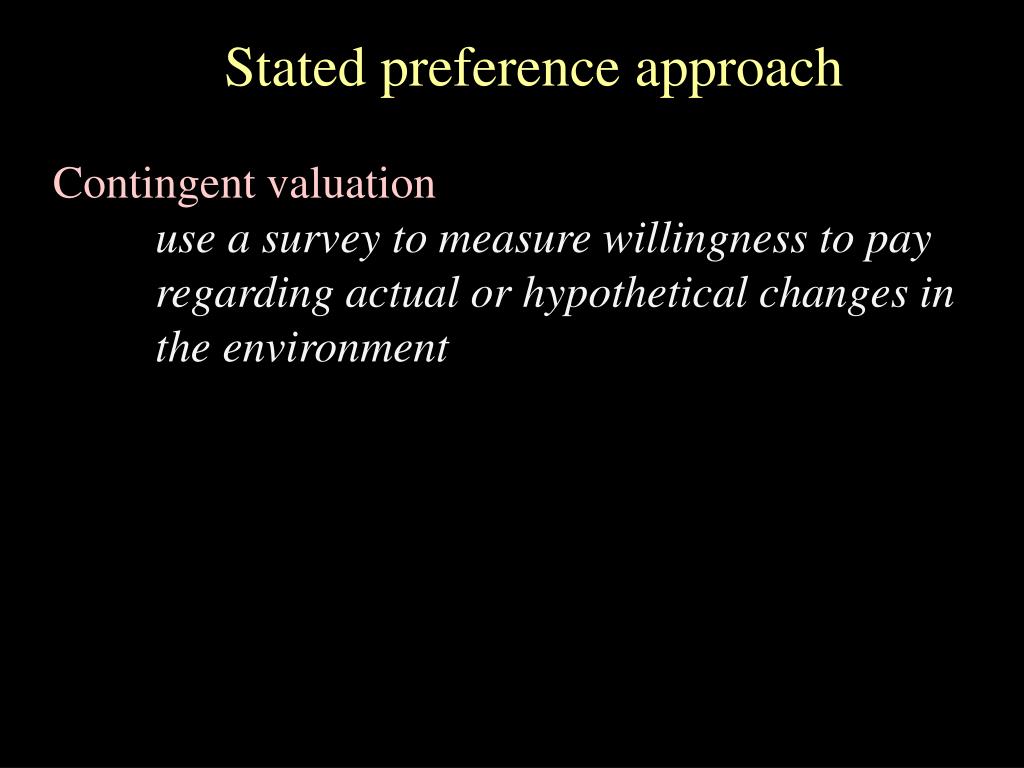 Stated preference approach

Contingent valuation

use a survey to measure willingness to pay regarding actual or hypothetical changes in the environment